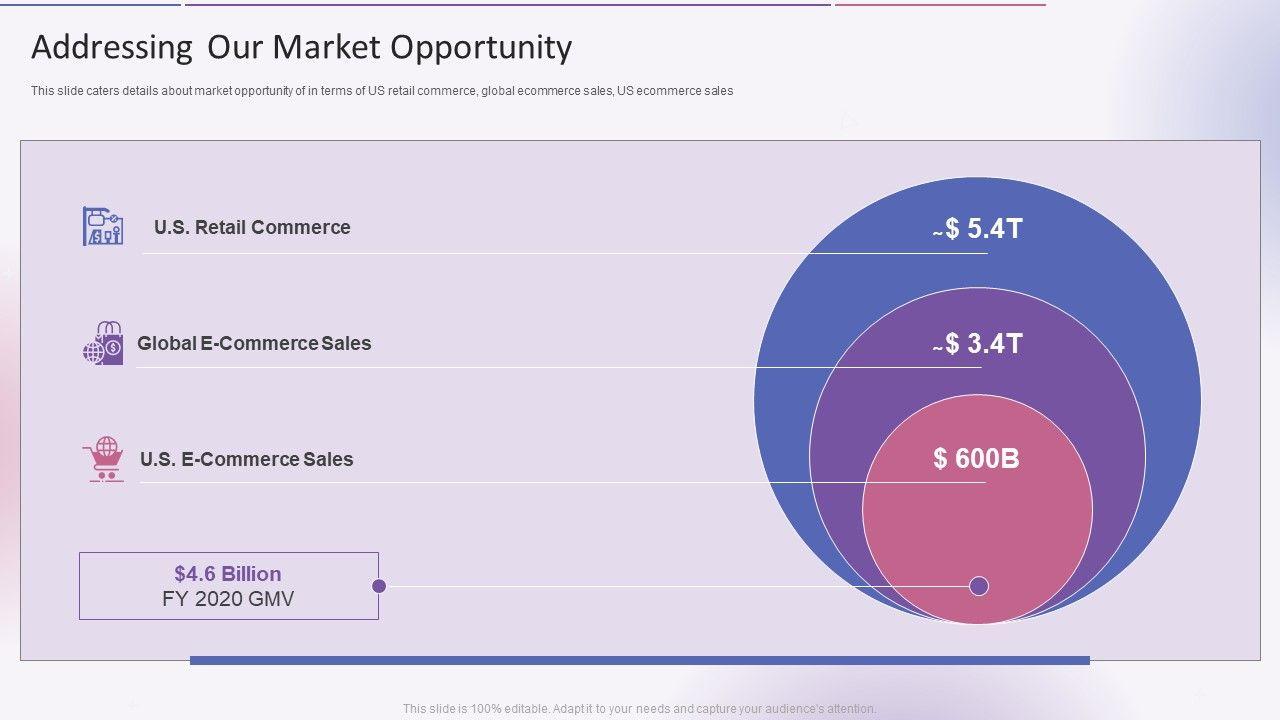 Addressing Our Market Opportunity

This slide caters details about market opportunity of in terms of US retail commerce, global ecommerce sales, US ecommerce sales

U.S. Retail Commerce

~$ 5.4T

Global E-Commerce Sales

~$ 3.4T

U.S. E-Commerce Sales

$ 600B

$4.6 Billion
FY 2020 GMV

This slide is 100% editable. Adapt it to your needs and capture your audience's attention.